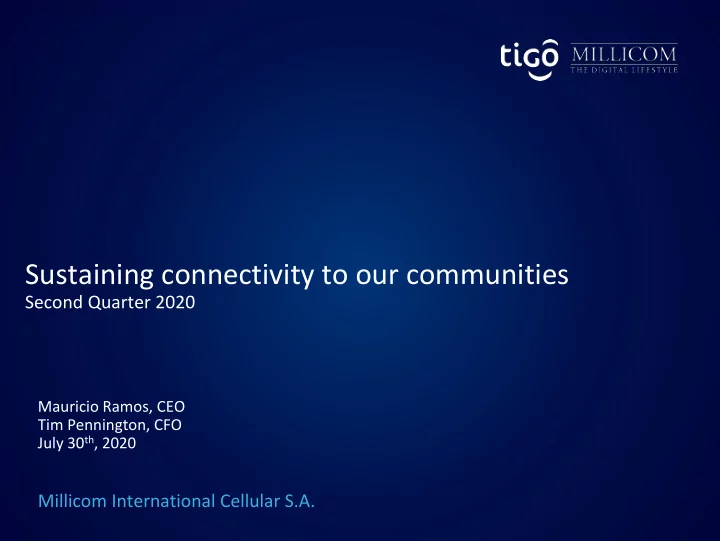 tigo MILLICOM
THE DIGITAL LIFESTYLE

Sustaining connectivity to our communities
Second Quarter 2020

Mauricio Ramos, CEO
Tim Pennington, CFO
July 30$^{th}$, 2020

Millicom International Cellular S.A.